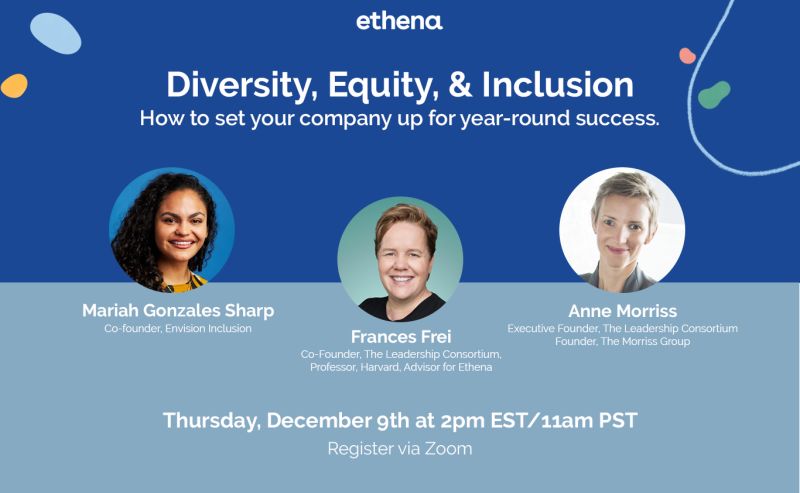 ethena

Diversity, Equity, & Inclusion

How to set your company up for year-round success.

Mariah Gonzales Sharp
Co-founder, Envision Inclusion

Frances Frei
Co-Founder, The Leadership Consortium, Professor, Harvard, Advisor for Ethena

Anne Morriss
Executive Founder, The Leadership Consortium
Founder, The Morriss Group

Thursday, December 9th at 2pm EST/11am PST

Register via Zoom